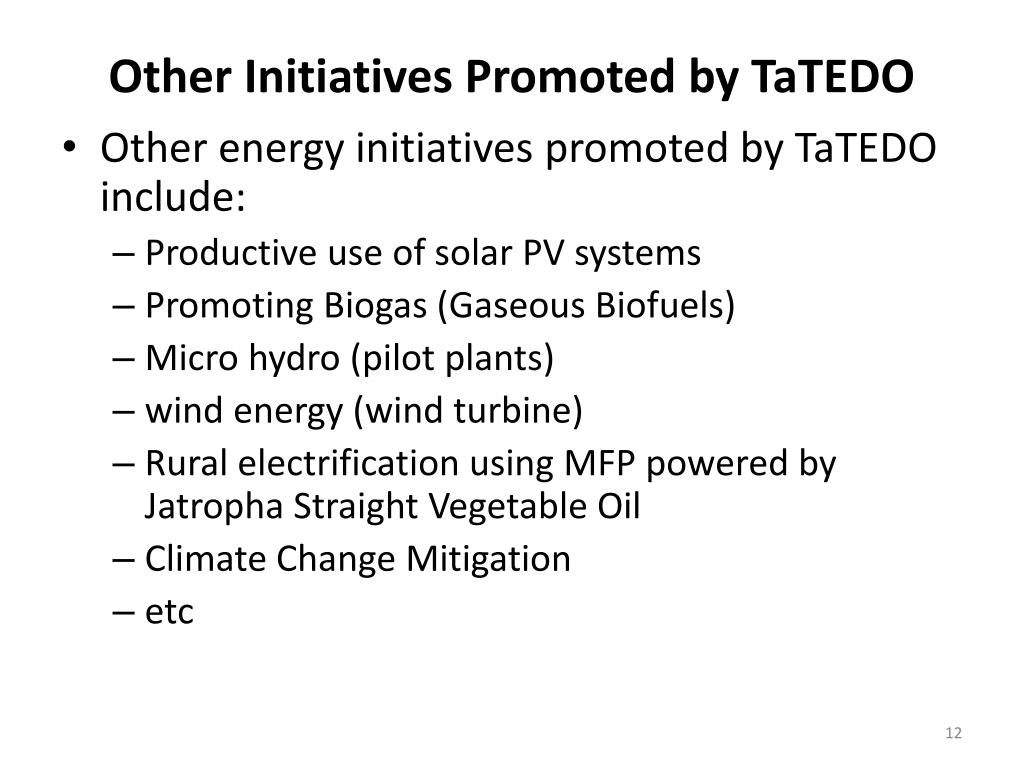 Other Initiatives Promoted by TaTEDO

• Other energy initiatives promoted by TaTEDO include:
– Productive use of solar PV systems
– Promoting Biogas (Gaseous Biofuels)
– Micro hydro (pilot plants)
– wind energy (wind turbine)
– Rural electrification using MFP powered by Jatropha Straight Vegetable Oil
– Climate Change Mitigation
– etc

12